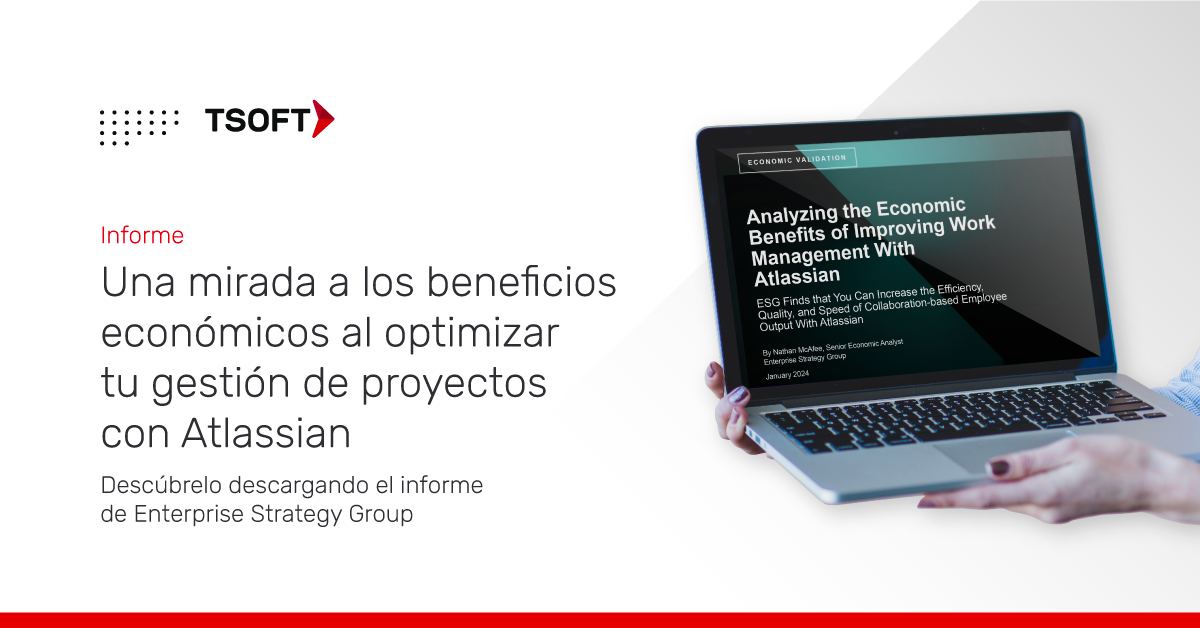 TSOFT

Informe

Una mirada a los beneficios económicos al optimizar tu gestión de proyectos con Atlassian

Descúbrelo descargando el informe de Enterprise Strategy Group

ECONOMIC VALIDATION

Analyzing the Economic Benefits of Improving Work Management With Atlassian

ESG Finds that You Can Increase the Efficiency, Quality, and Speed of Collaboration-based Employee Output With Atlassian

By Nathan McAfee, Senior Economic Analyst
Enterprise Strategy Group

January 2024